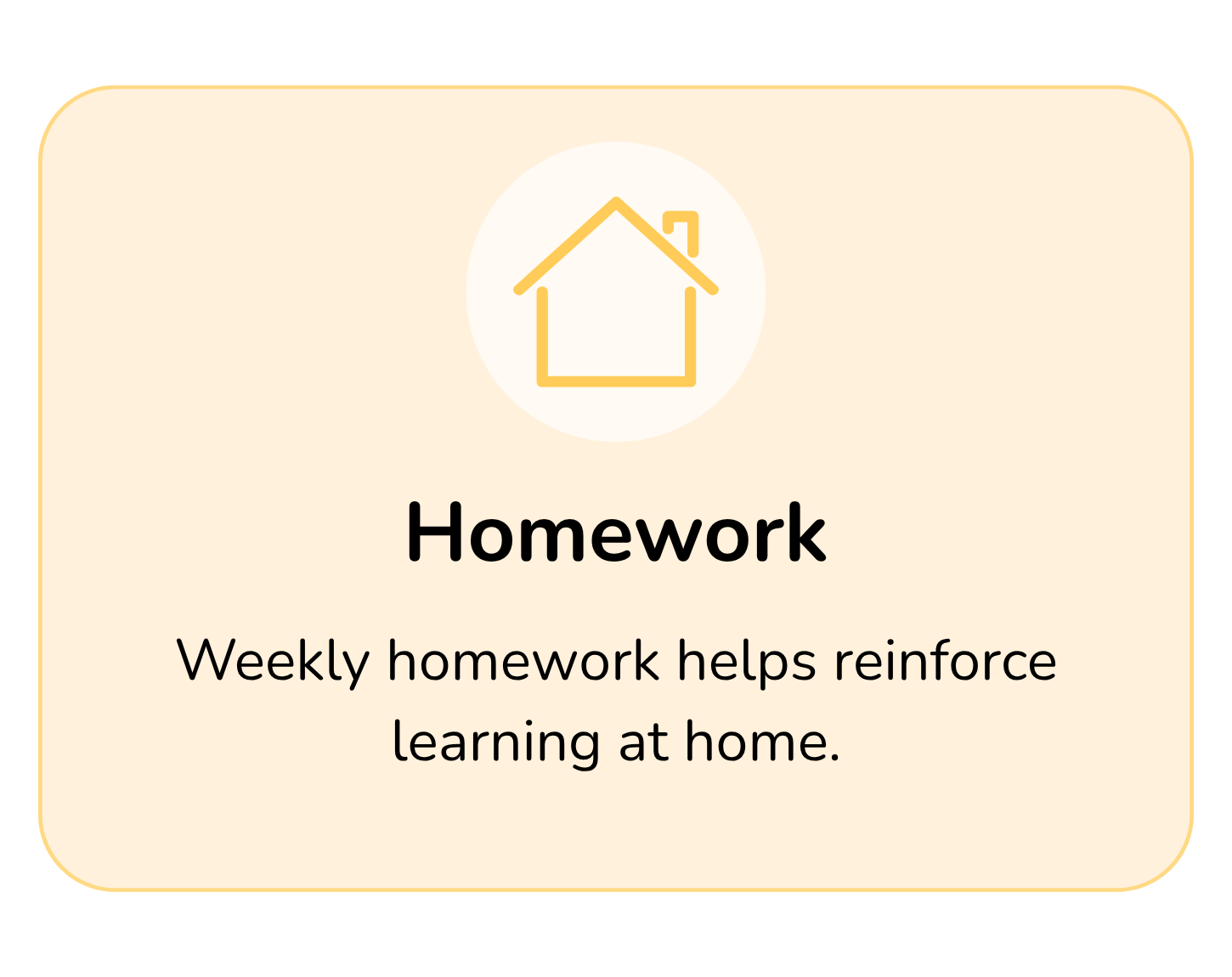 Homework

Weekly homework helps reinforce learning at home.